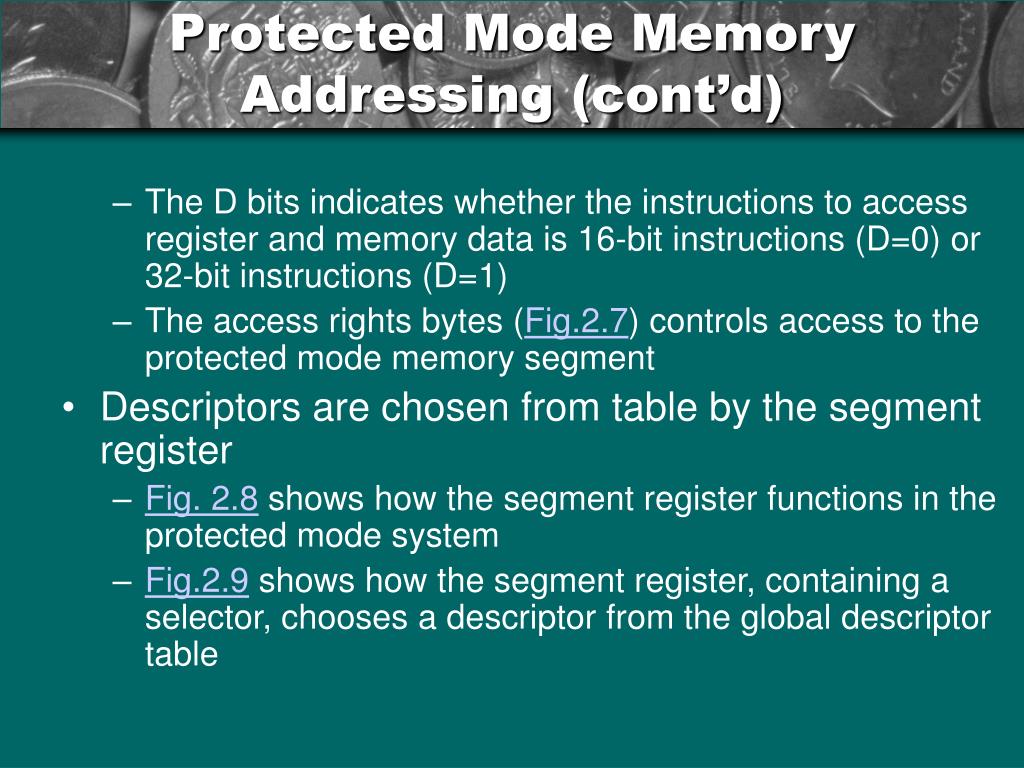 Protected Mode Memory Addressing (cont'd)

– The D bits indicates whether the instructions to access register and memory data is 16-bit instructions (D=0) or 32-bit instructions (D=1)

– The access rights bytes (Fig.2.7) controls access to the protected mode memory segment

• Descriptors are chosen from table by the segment register

– Fig. 2.8 shows how the segment register functions in the protected mode system

– Fig.2.9 shows how the segment register, containing a selector, chooses a descriptor from the global descriptor table